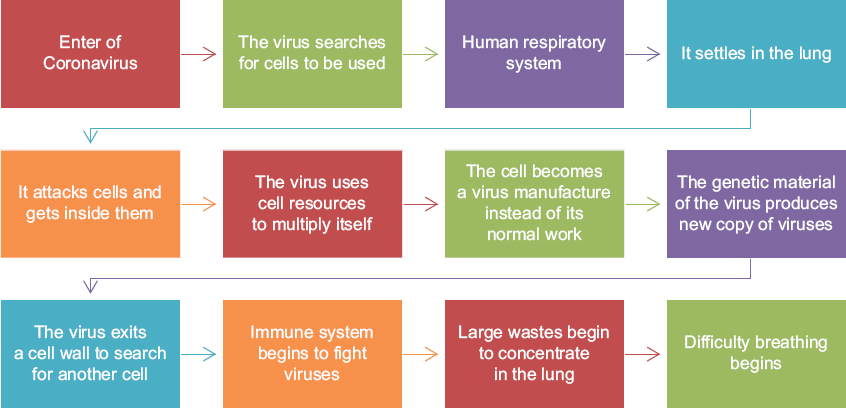 Enter of Coronavirus

The virus searches for cells to be used

Human respiratory system

It settles in the lung

It attacks cells and gets inside them

The virus uses cell resources to multiply itself

The cell becomes a virus manufacture instead of its normal work

The genetic material of the virus produces new copy of viruses

The virus exits a cell wall to search for another cell

Immune system begins to fight viruses

Large wastes begin to concentrate in the lung

Difficulty breathing begins